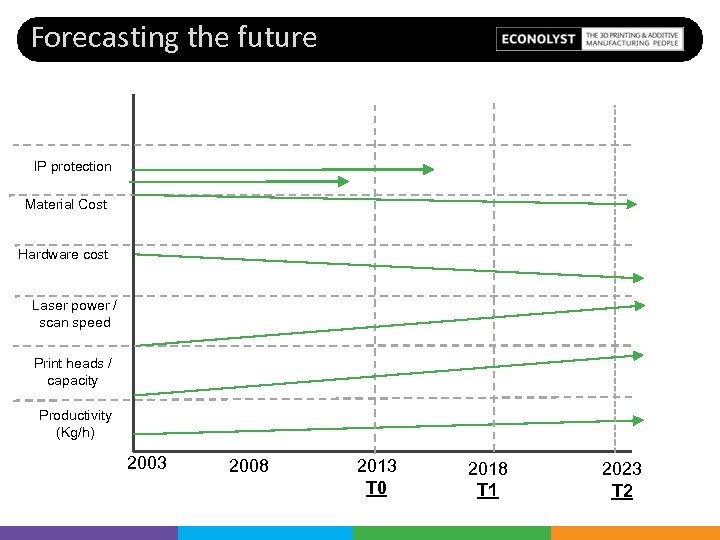 Forecasting the future

ECONOLYST THE 3D PRINTING & ADDITIVE MANUFACTURING PEOPLE

IP protection

Material Cost

Hardware cost

Laser power / scan speed

Print heads / capacity

Productivity (Kg/h)

2003
2008
2013
T0
2018
T1
2023
T2